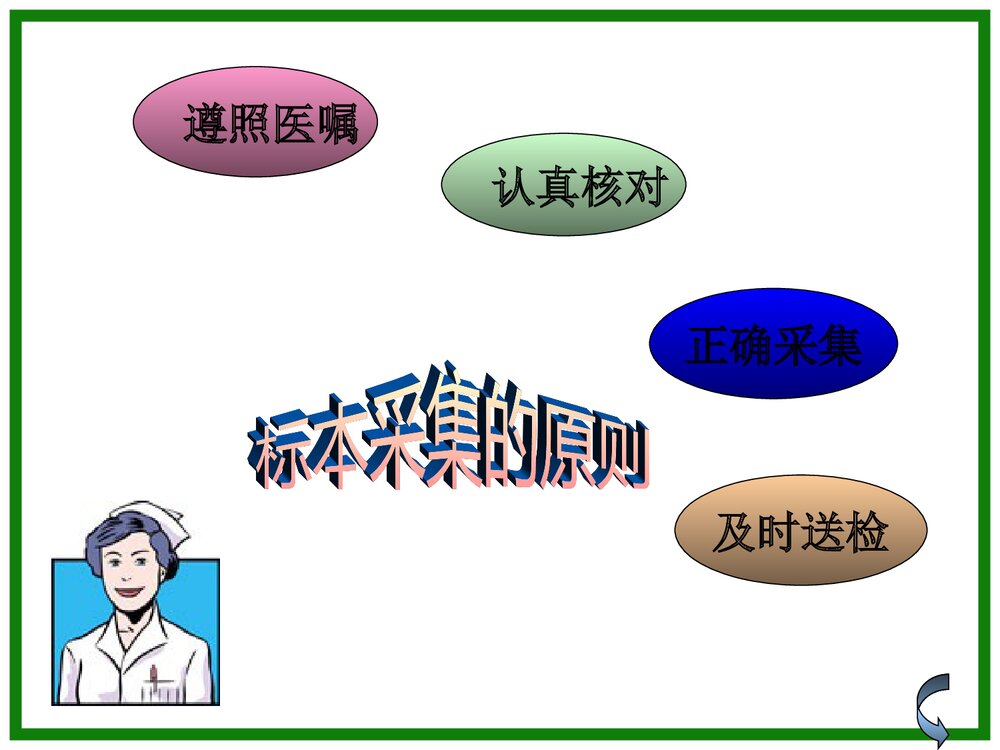 遵照医嘱

认真核对

正确采集

标本采集的原则

及时送检